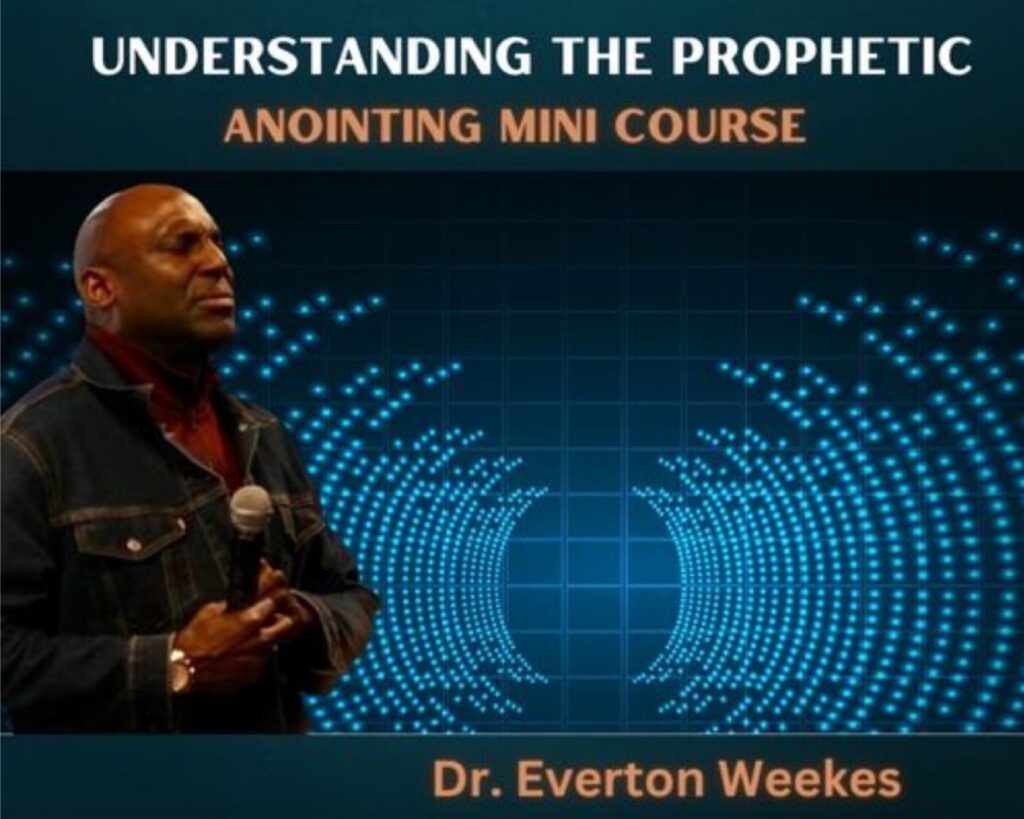 UNDERSTANDING THE PROPHETIC
ANOINTING MINI COURSE

Dr. Everton Weekes